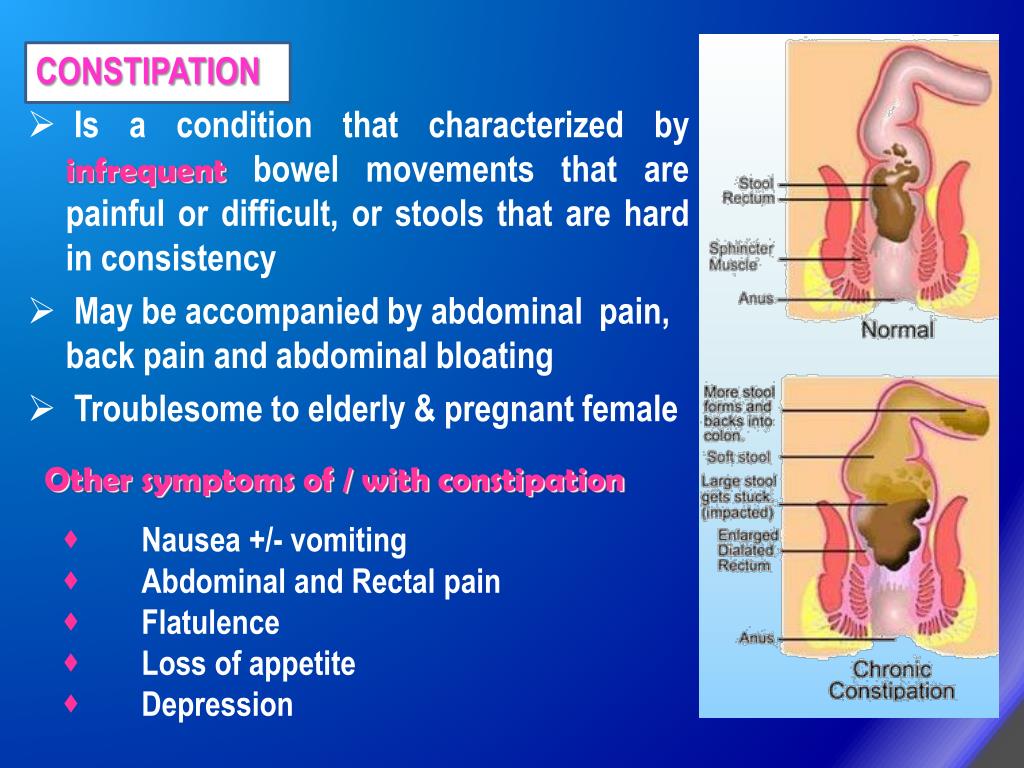 CONSTIPATION

➢ Is a condition that characterized by infrequent bowel movements that are painful or difficult, or stools that are hard in consistency

➢ May be accompanied by abdominal pain, back pain and abdominal bloating

➢ Troublesome to elderly & pregnant female

Other symptoms of / with constipation

♦ Nausea +/- vomiting
♦ Abdominal and Rectal pain
♦ Flatulence
♦ Loss of appetite
♦ Depression

Stool
Rectum
Sphincter Muscle
Anus
Normal

More stool forms and backs into colon.
Soft stool
Large stool gets stuck (impacted)
Enlarged Dialated Rectum
Anus
Chronic Constipation